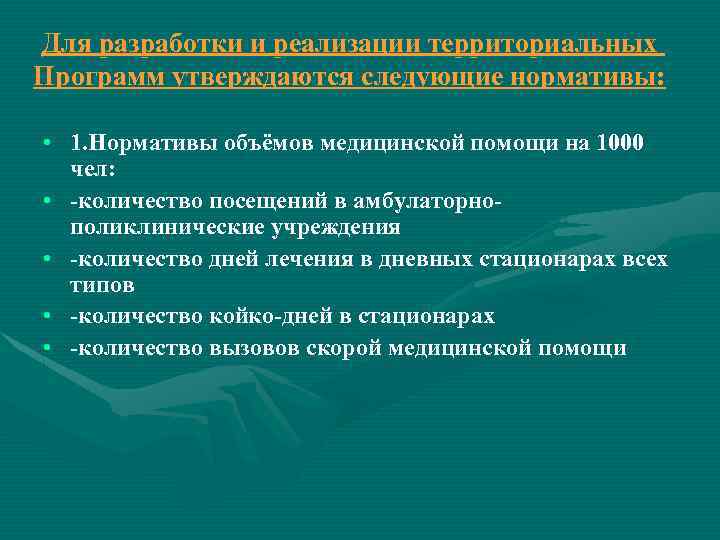 Для разработки и реализации территориальных Программ утверждаются следующие нормативы:

• 1.Нормативы объёмов медицинской помощи на 1000 чел:
• -количество посещений в амбулаторно-поликлинические учреждения
• -количество дней лечения в дневных стационарах всех типов
• -количество койко-дней в стационарах
• -количество вызовов скорой медицинской помощи